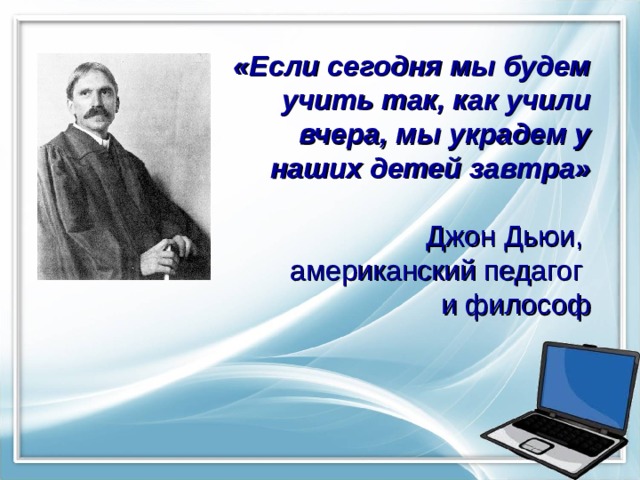 «Если сегодня мы будем учить так, как учили вчера, мы украдем у наших детей завтра»

Джон Дьюи, американский педагог и философ